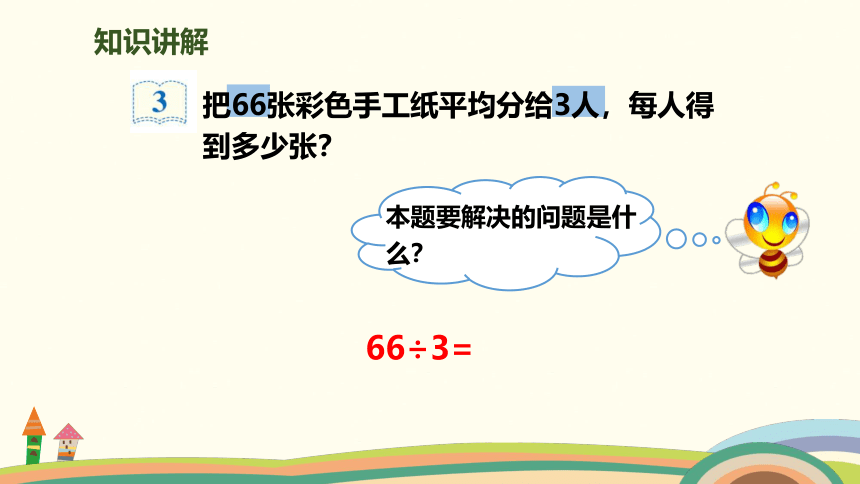 知识讲解

3 把66张彩色手工纸平均分给3人，每人得到多少张?

本题要解决的问题是什么?

$66 \div 3 =$